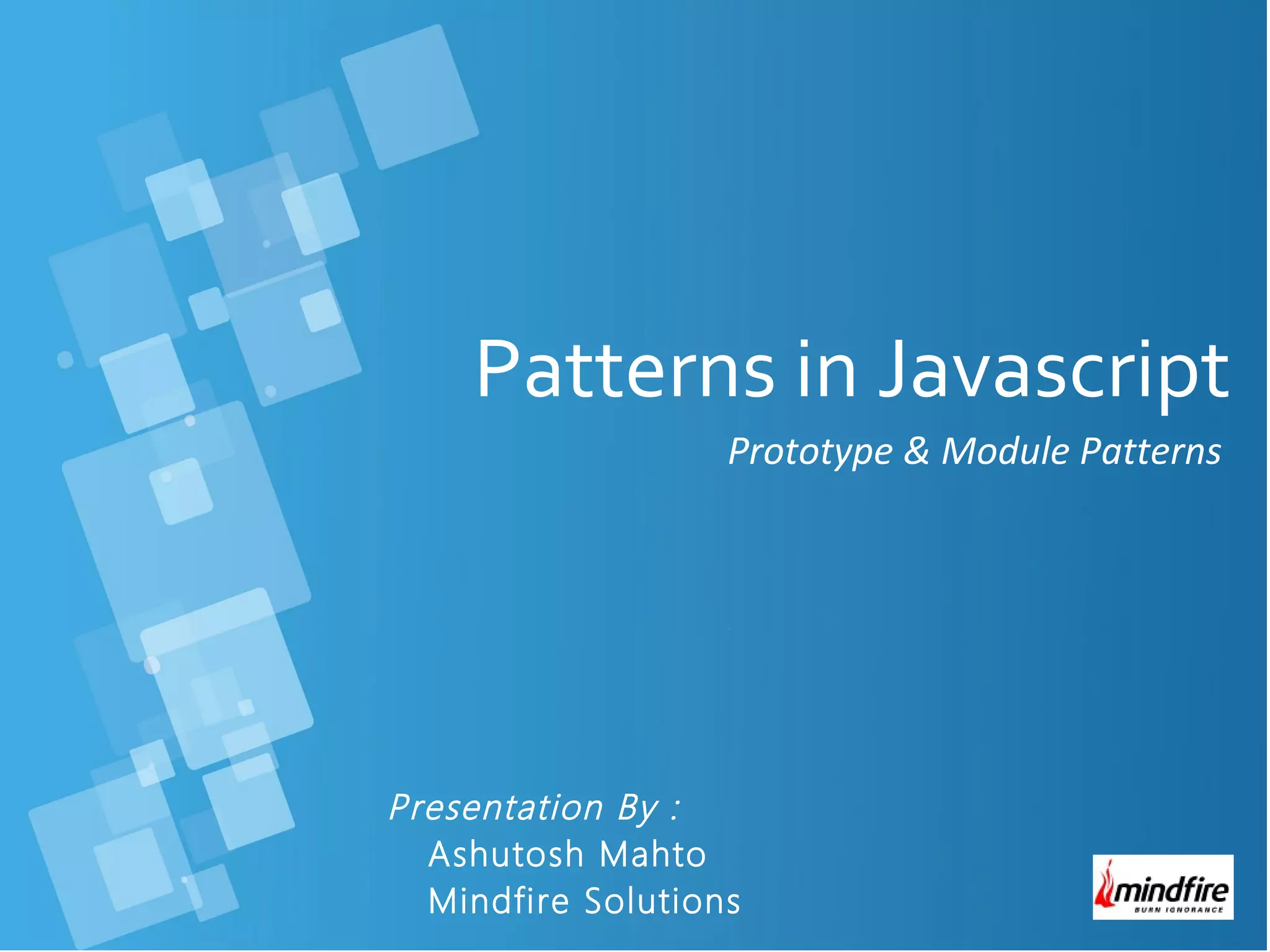 Patterns in Javascript

Prototype & Module Patterns

Presentation By :
Ashutosh Mahto
Mindfire Solutions

mindfire
BURN IGNORANCE